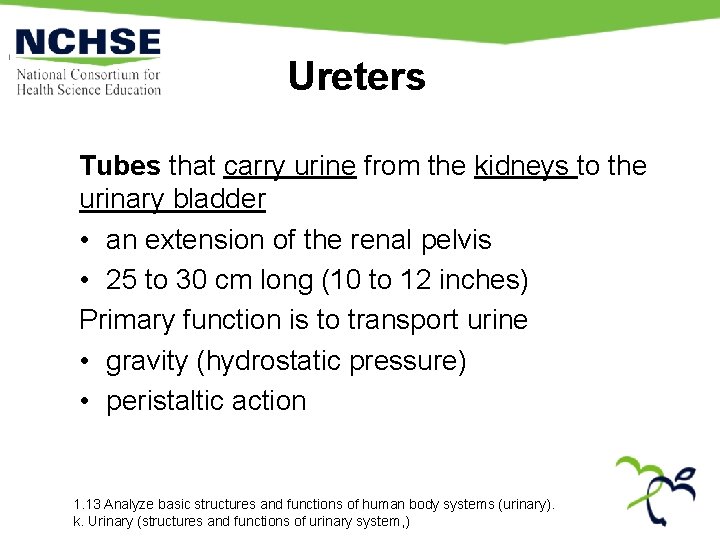 NCHSE
National Consortium for Health Science Education

Ureters

Tubes that carry urine from the kidneys to the urinary bladder
• an extension of the renal pelvis
• 25 to 30 cm long (10 to 12 inches)
Primary function is to transport urine
• gravity (hydrostatic pressure)
• peristaltic action

1.13 Analyze basic structures and functions of human body systems (urinary).
k. Urinary (structures and functions of urinary system,)